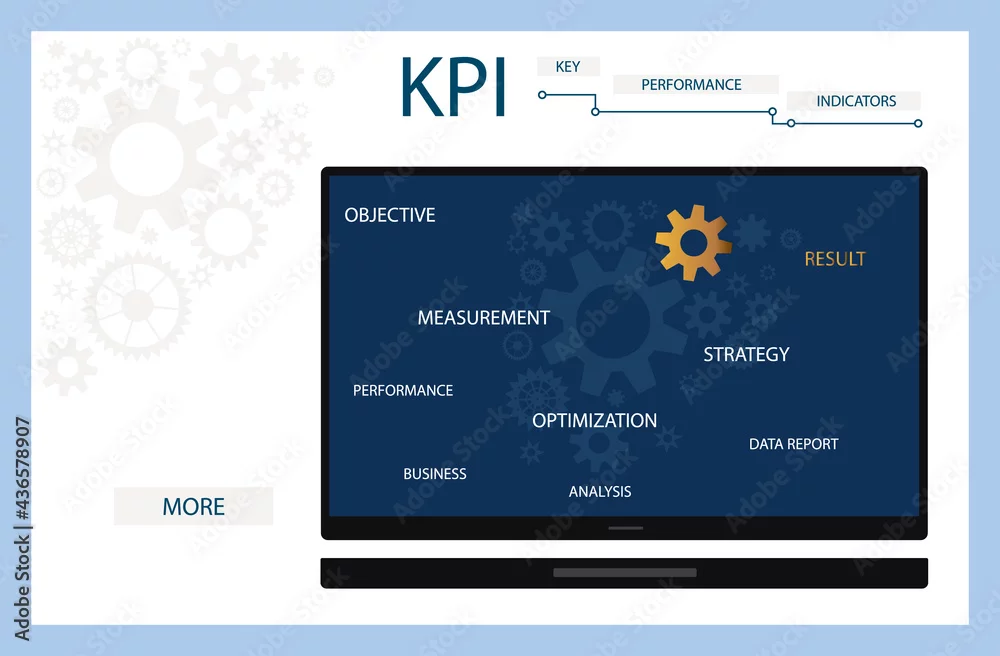 KPI
KEY
PERFORMANCE
INDICATORS

OBJECTIVE
RESULT
MEASUREMENT
STRATEGY
PERFORMANCE
OPTIMIZATION
DATA REPORT
BUSINESS
ANALYSIS

MORE

Adobe Stock | #436578907